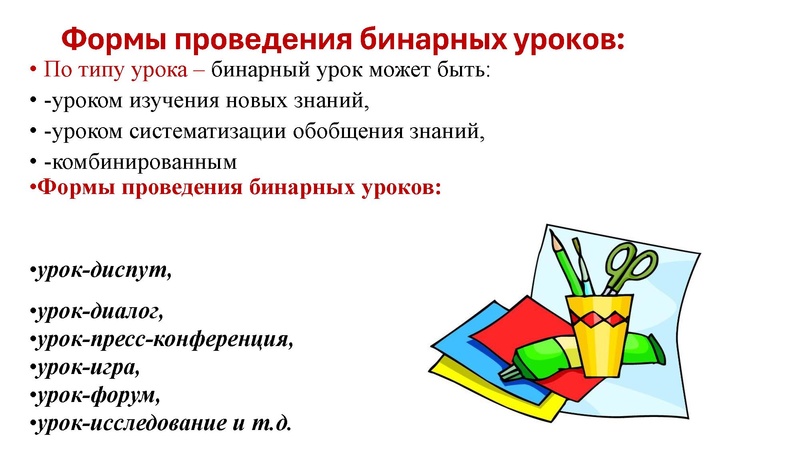 Формы проведения бинарных уроков:

• По типу урока – бинарный урок может быть:
• -уроком изучения новых знаний,
• -уроком систематизации обобщения знаний,
• -комбинированным
•Формы проведения бинарных уроков:

•урок-диспут,

•урок-диалог,
•урок-пресс-конференция,
•урок-игра,
•урок-форум,
•урок-исследование и т.д.